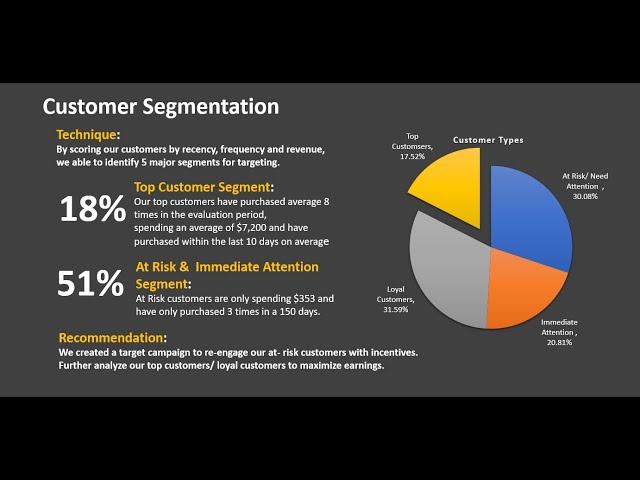 Customer Segmentation

Technique:
By scoring our customers by recency, frequency and revenue, we able to identify 5 major segments for targeting.

18%

Top Customer Segment:
Our top customers have purchased average 8 times in the evaluation period, spending an average of $7,200 and have purchased within the last 10 days on average

51%

At Risk & Immediate Attention Segment:
At Risk customers are only spending $353 and have only purchased 3 times in a 150 days.

Recommendation:
We created a target campaign to re-engage our at- risk customers with incentives. Further analyze our top customers/ loyal customers to maximize earnings.

Customer Types

Top Customsers, 17.52%

At Risk/ Need Attention , 30.08%

Immediate Attention , 20.81%

Loyal Customers, 31.59%